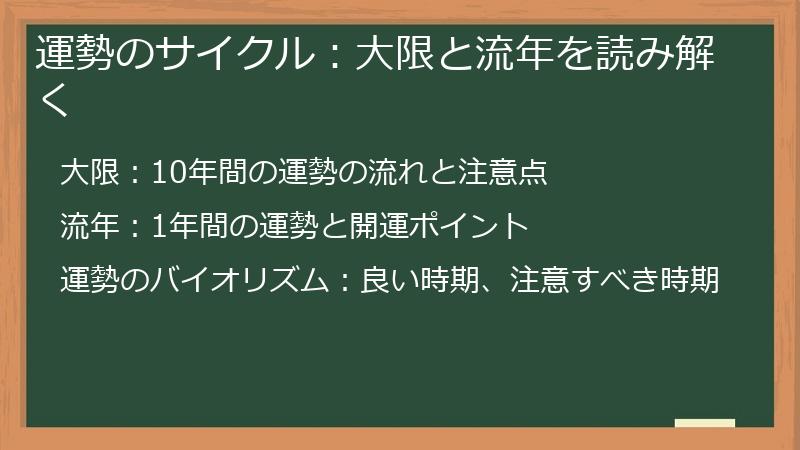 運勢のサイクル：大限と流年を読み解く

大限：10年間の運勢の流れと注意点

流年：1年間の運勢と開運ポイント

運勢のバイオリズム：良い時期、注意すべき時期